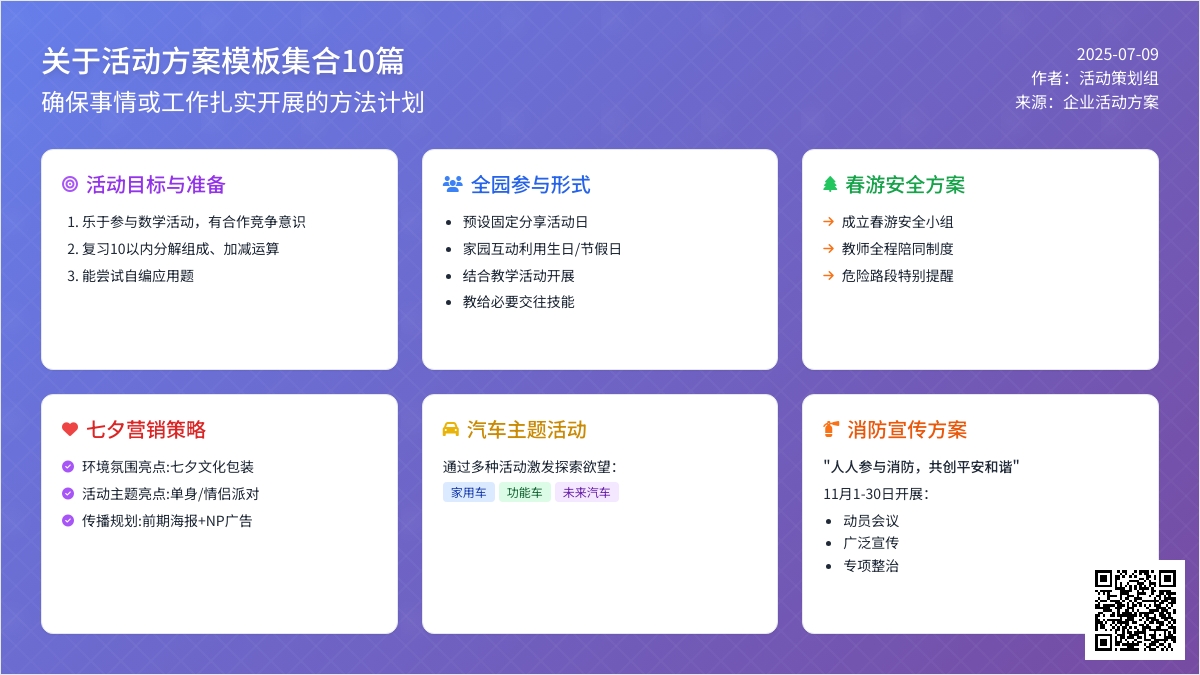 关于活动方案模板集合10篇
确保事情或工作扎实开展的方法计划

2025-07-09
作者：活动策划组
来源：企业活动方案

活动目标与准备
1. 乐于参与数学活动，有合作竞争意识
2. 复习10以内分解组成、加减运算
3. 能尝试自编应用题

全园参与形式
• 预设固定分享活动日
• 家园互动利用生日/节假日
• 结合教学活动开展
• 教给必要交往技能

春游安全方案
→ 成立春游安全小组
→ 教师全程陪同制度
→ 危险路段特别提醒

七夕营销策略
环境氛围亮点:七夕文化包装
活动主题亮点:单身/情侣派对
传播规划:前期海报+NP广告

汽车主题活动
通过多种活动激发探索欲望:
家用车 功能车 未来汽车

消防宣传方案
"人人参与消防，共创平安和谐"
11月1-30日开展:
• 动员会议
• 广泛宣传
• 专项整治